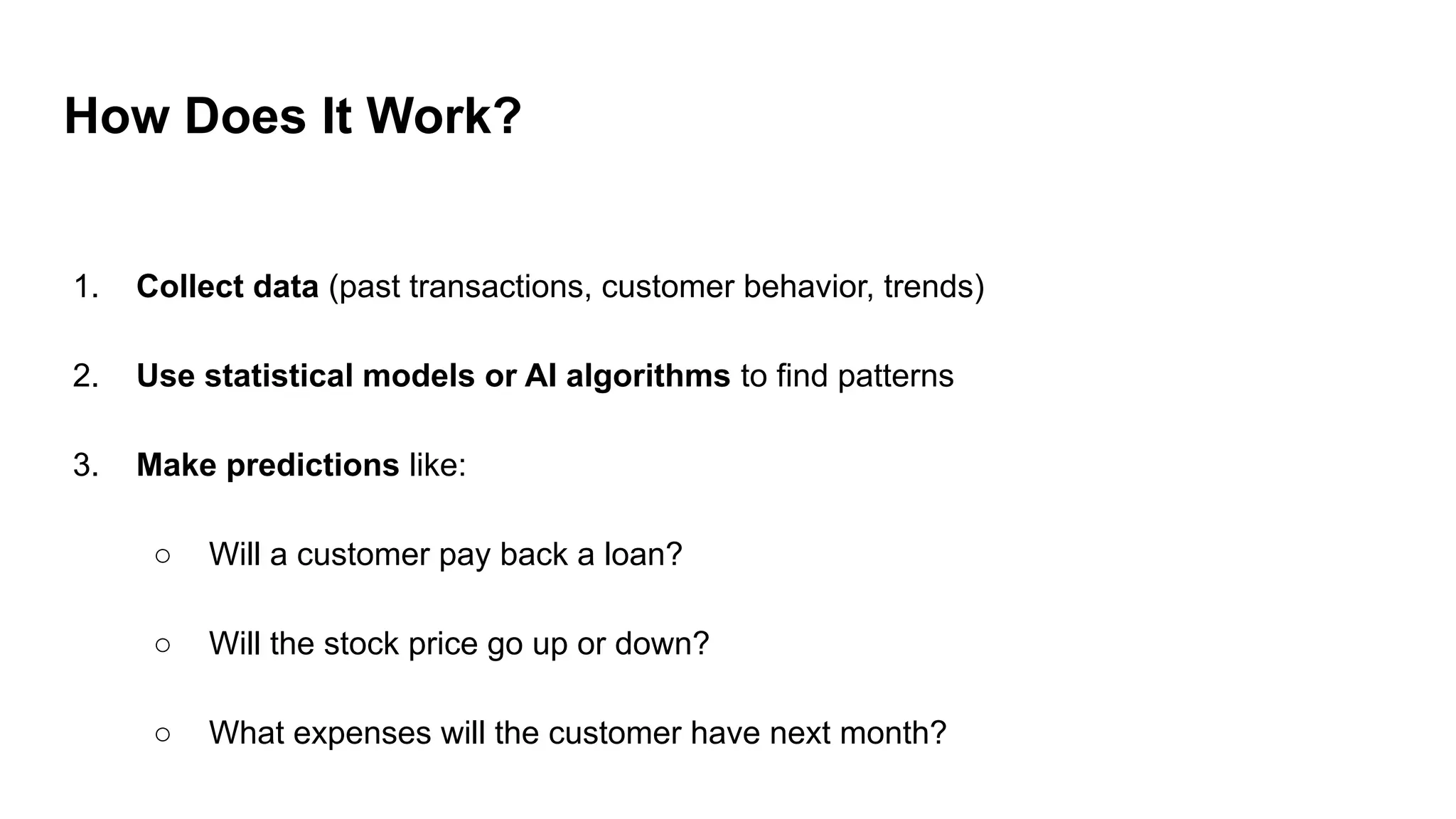 How Does It Work?

1. Collect data (past transactions, customer behavior, trends)

2. Use statistical models or AI algorithms to find patterns

3. Make predictions like:

○ Will a customer pay back a loan?

○ Will the stock price go up or down?

○ What expenses will the customer have next month?